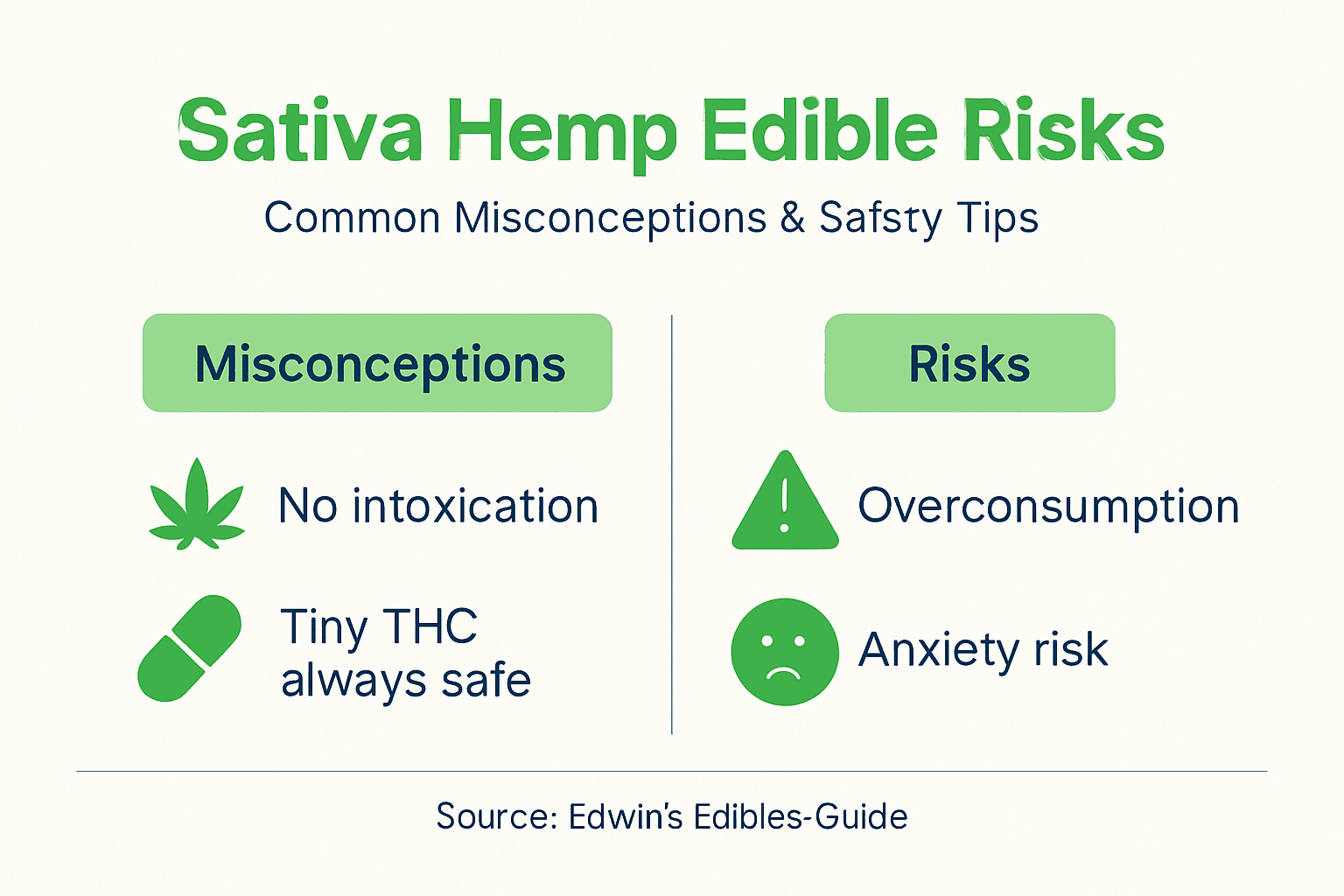 Sativa Hemp Edible Risks

Common Misconceptions & Safsty Tips

Misconceptions

No intoxication

Tiny THC always safe

Risks

Overconsumption

Anxiety risk

Source: Edwin's Edibles-Guide